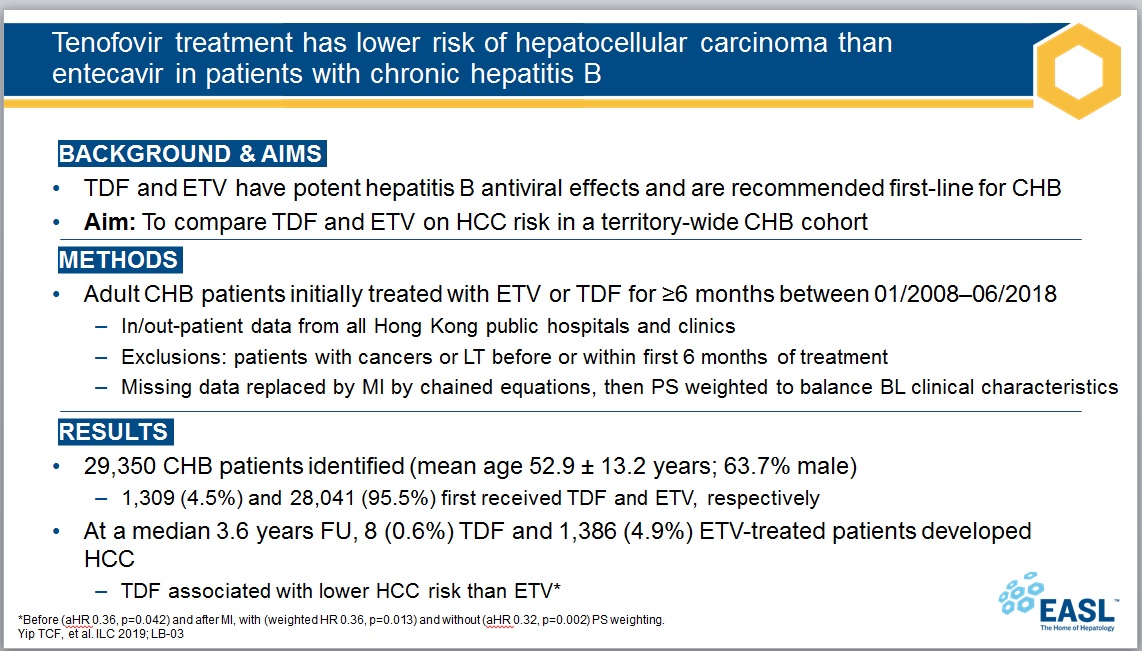 Tenofovir treatment has lower risk of hepatocellular carcinoma than entecavir in patients with chronic hepatitis B

BACKGROUND & AIMS

• TDF and ETV have potent hepatitis B antiviral effects and are recommended first-line for CHB
• **Aim:** To compare TDF and ETV on HCC risk in a territory-wide CHB cohort

METHODS

• Adult CHB patients initially treated with ETV or TDF for ≥6 months between 01/2008–06/2018
– In/out-patient data from all Hong Kong public hospitals and clinics
– Exclusions: patients with cancers or LT before or within first 6 months of treatment
– Missing data replaced by MI by chained equations, then PS weighted to balance BL clinical characteristics

RESULTS

• 29,350 CHB patients identified (mean age 52.9 ± 13.2 years; 63.7% male)
– 1,309 (4.5%) and 28,041 (95.5%) first received TDF and ETV, respectively
• At a median 3.6 years FU, 8 (0.6%) TDF and 1,386 (4.9%) ETV-treated patients developed HCC
– TDF associated with lower HCC risk than ETV*

*Before (aHR 0.36, p=0.042) and after MI, with (weighted HR 0.36, p=0.013) and without (aHR 0.32, p=0.002) PS weighting.
Yip TCF, et al. ILC 2019; LB-03

EASL
The Home of Hepatology